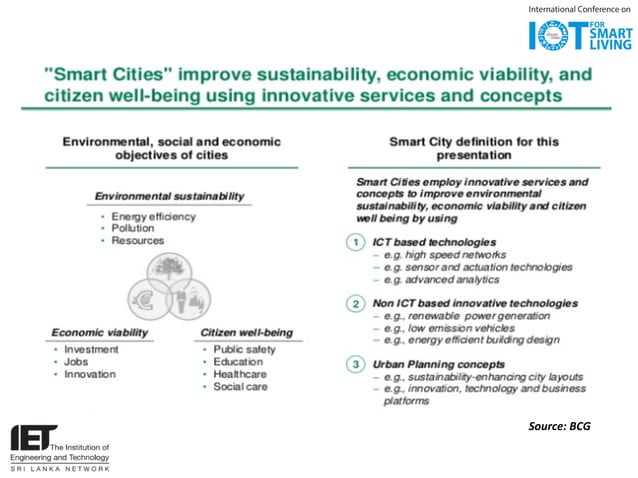 International Conference on
IOT FOR SMART LIVING

"Smart Cities" improve sustainability, economic viability, and citizen well-being using innovative services and concepts

Environmental, social and economic objectives of cities

Environmental sustainability
• Energy efficiency
• Pollution
• Resources

Economic viability
• Investment
• Jobs
• Innovation

Citizen well-being
• Public safety
• Education
• Healthcare
• Social care

Smart City definition for this presentation

Smart Cities employ innovative services and concepts to improve environmental sustainability, economic viability and citizen well being by using

1 ICT based technologies
– e.g. high speed networks
– e.g. sensor and actuation technologies
– e.g. advanced analytics

2 Non ICT based innovative technologies
– e.g., renewable power generation
– e.g., low emission vehicles
– e.g., energy efficient building design

3 Urban Planning concepts
– e.g., sustainability-enhancing city layouts
– e.g., innovation, technology and business platforms

Source: BCG

IET The Institution of Engineering and Technology
SRI LANKA NETWORK